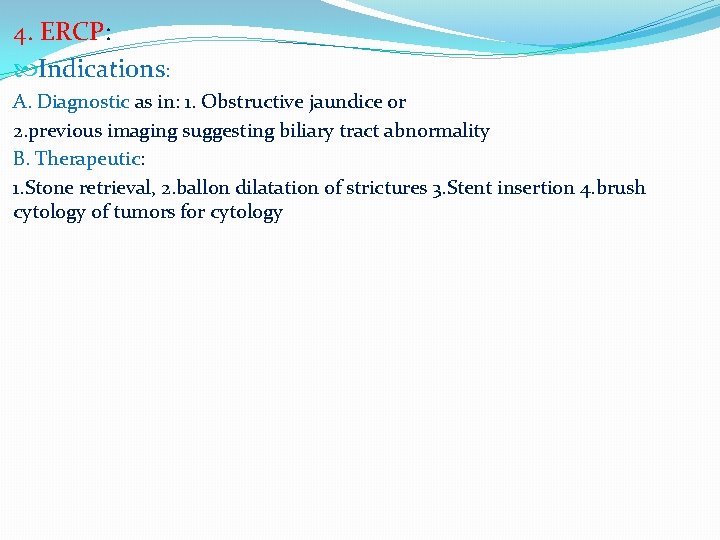 4. ERCP:
Indications:
A. Diagnostic as in: 1. Obstructive jaundice or
2.previous imaging suggesting biliary tract abnormality
B. Therapeutic:
1.Stone retrieval, 2.ballon dilatation of strictures 3.Stent insertion 4.brush cytology of tumors for cytology